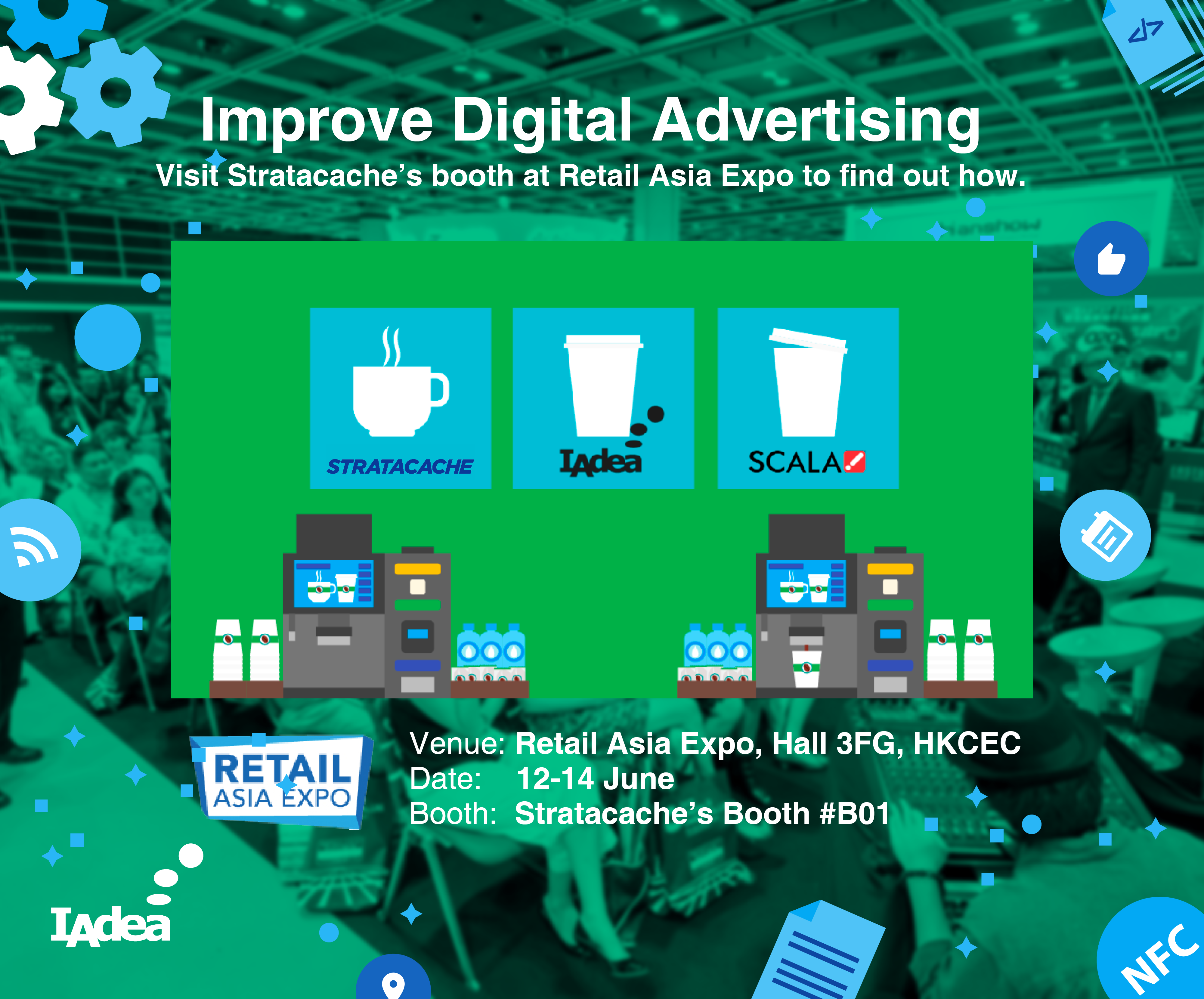 Improve Digital Advertising

Visit Stratacache's booth at Retail Asia Expo to find out how.

STRATACACHE

IAdea

SCALA

RETAIL ASIA EXPO

Venue: Retail Asia Expo, Hall 3FG, HKCEC
Date: 12-14 June
Booth: Stratacache's Booth #B01

IAdea

NFC